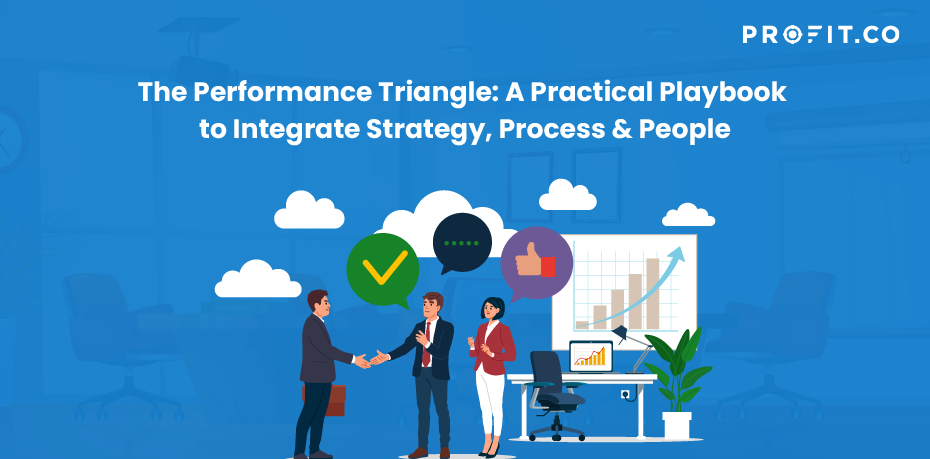 PROFIT.CO

The Performance Triangle: A Practical Playbook to Integrate Strategy, Process & People